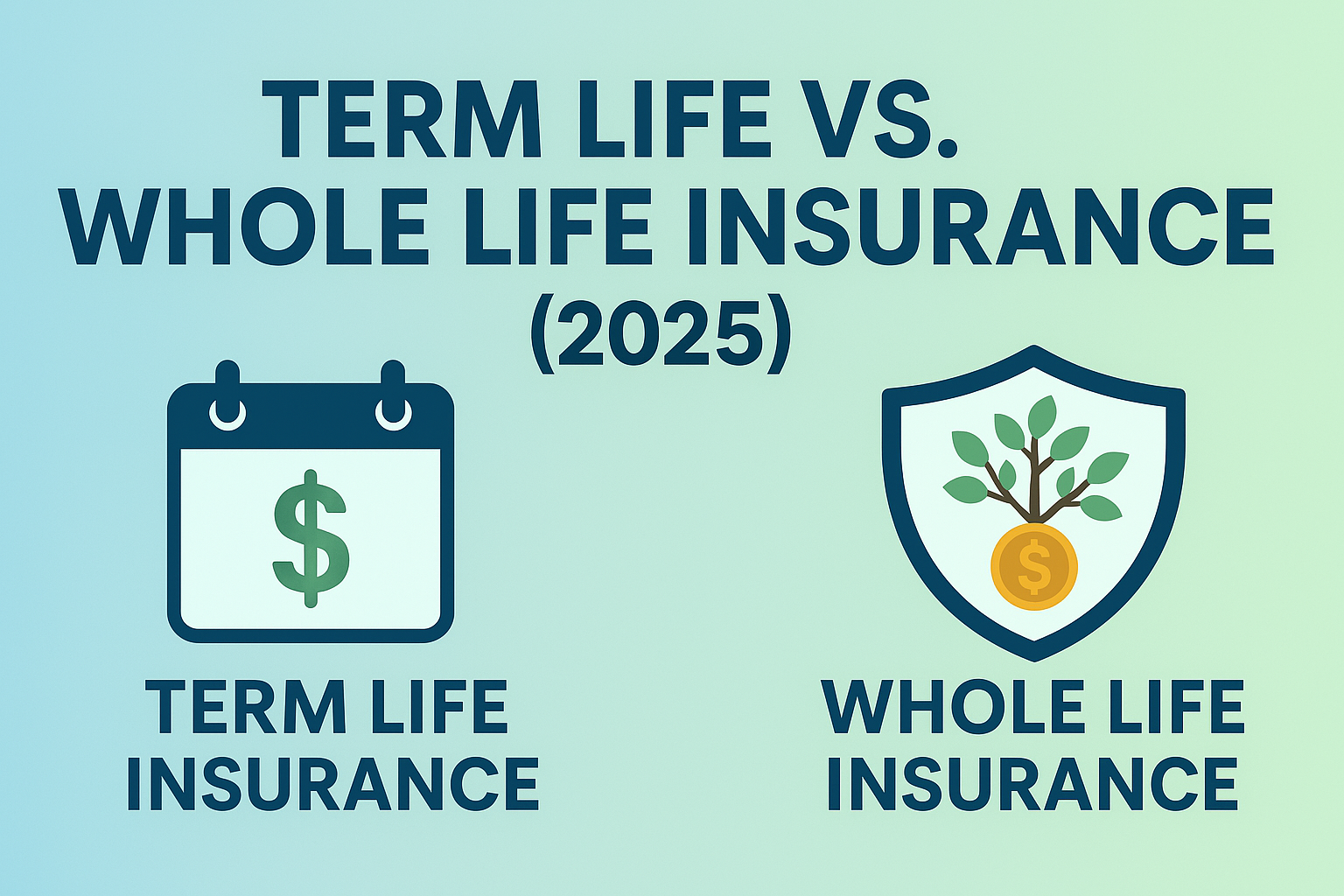 TERM LIFE VS.
WHOLE LIFE INSURANCE
(2025)

$

$

TERM LIFE
INSURANCE

WHOLE LIFE
INSURANCE